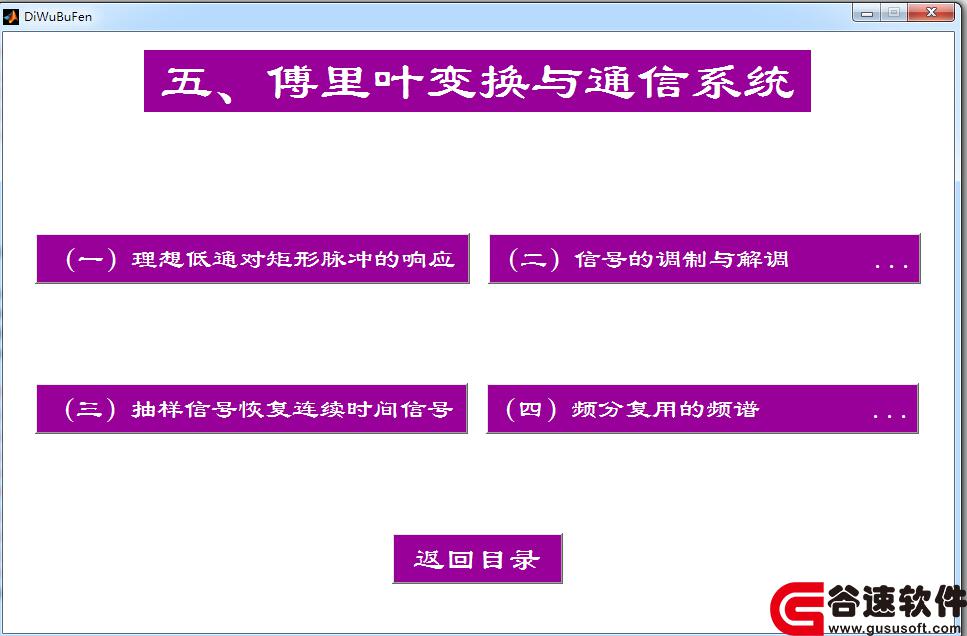 DiWuBuFen

五、傅里叶变换与通信系统

（一）理想低通对矩形脉冲的响应

（二）信号的调制与解调 ...

（三）抽样信号恢复连续时间信号

（四）频分复用的频谱 ...

返回目录

谷速软件
www.gususoft.com